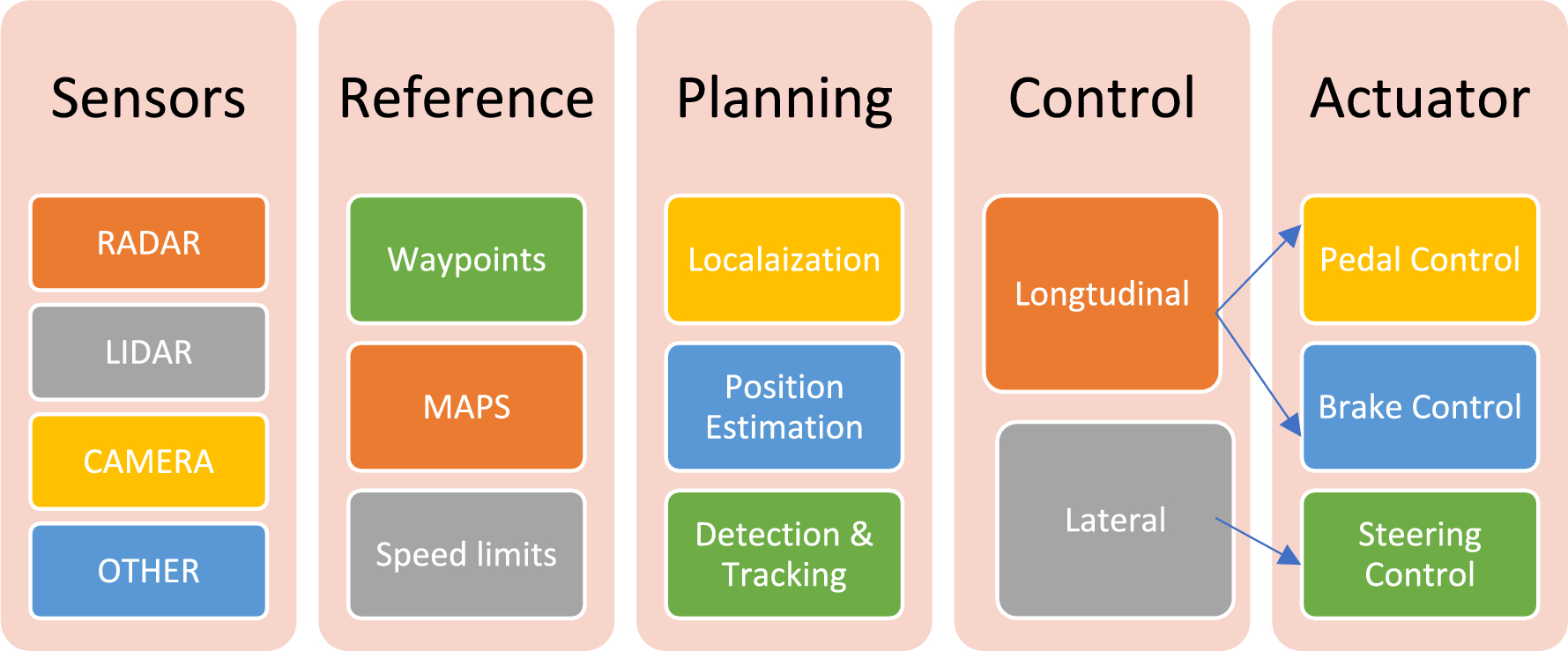 Sensors

RADAR

LIDAR

CAMERA

OTHER

Reference

Waypoints

MAPS

Speed limits

Planning

Localaization

Position Estimation

Detection & Tracking

Control

Longtudinal

Lateral

Actuator

Pedal Control

Brake Control

Steering Control